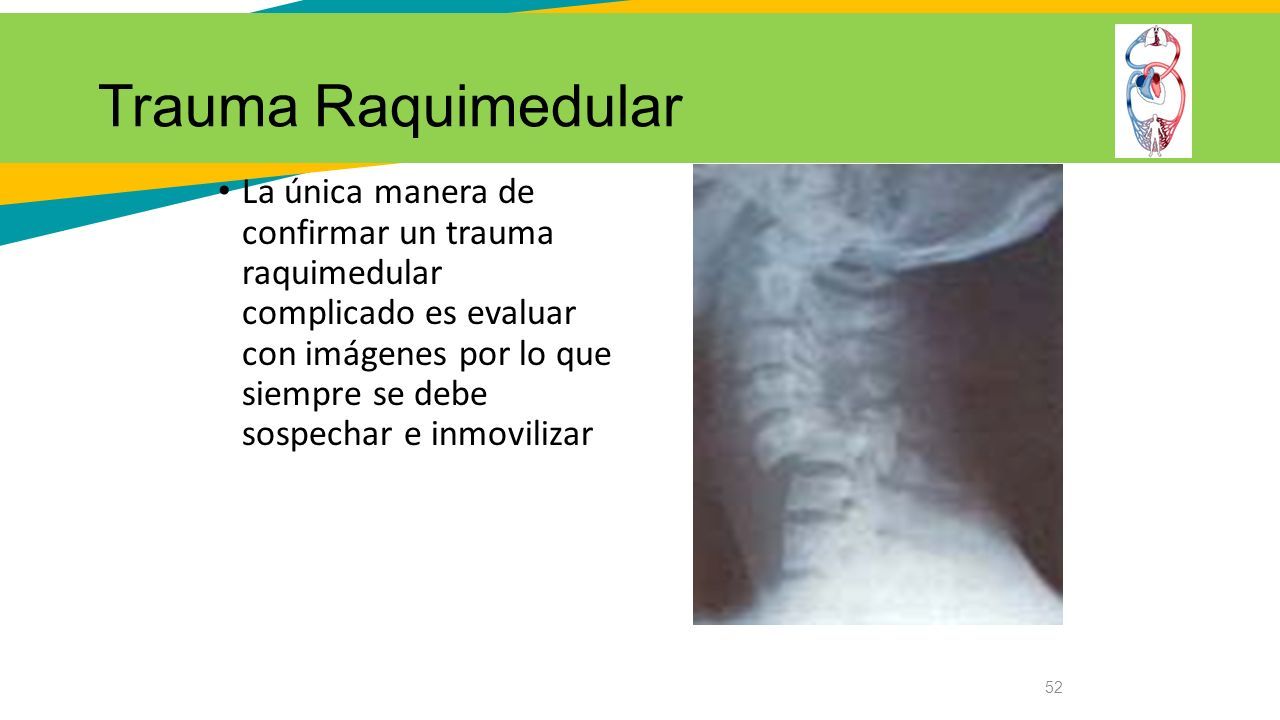 Trauma Raquimedular

• La única manera de confirmar un trauma raquimedular complicado es evaluar con imágenes por lo que siempre se debe sospechar e inmovilizar

52